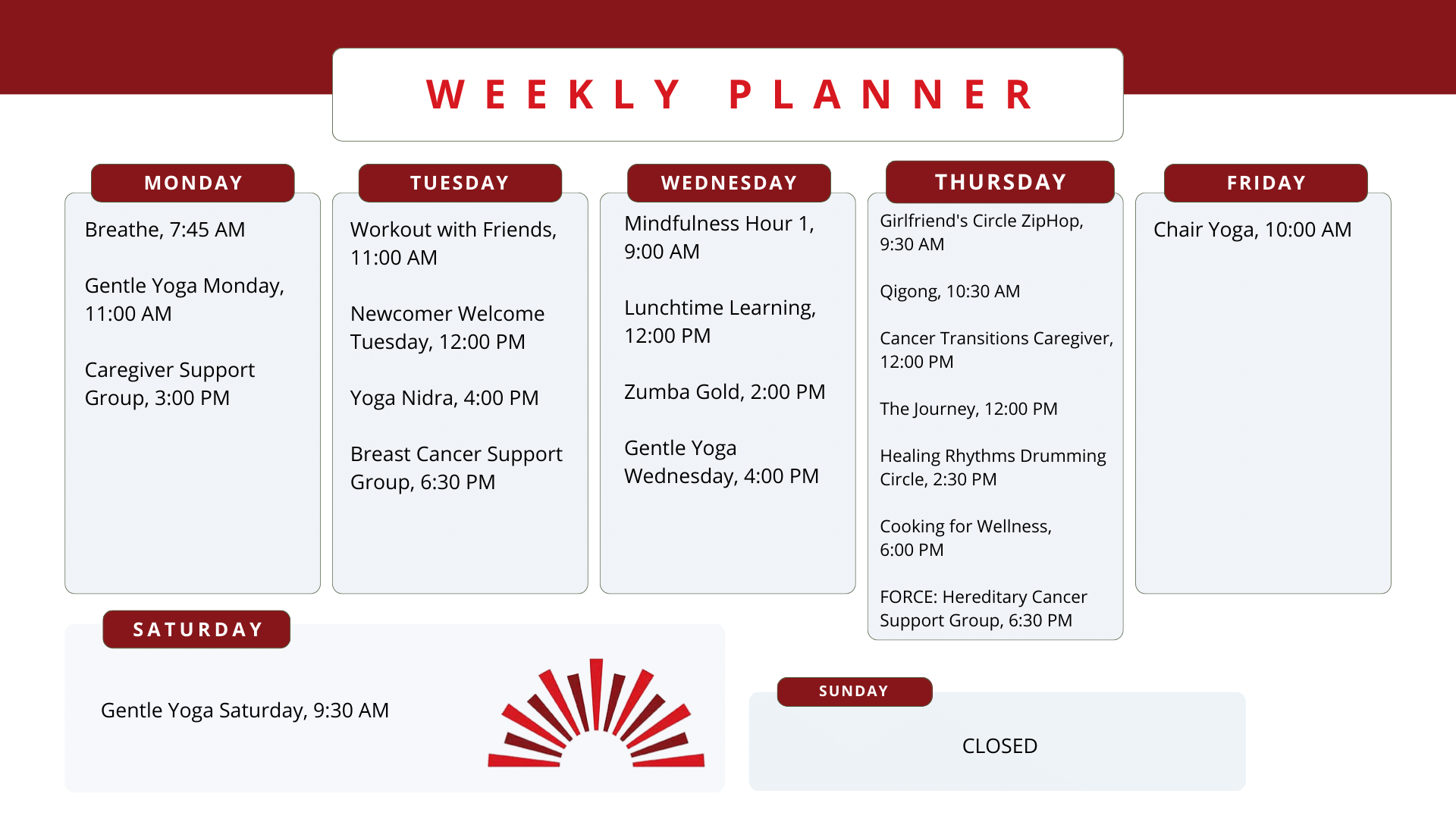 WEEKLY PLANNER

MONDAY

Breathe, 7:45 AM

Gentle Yoga Monday, 11:00 AM

Caregiver Support Group, 3:00 PM

TUESDAY

Workout with Friends, 11:00 AM

Newcomer Welcome Tuesday, 12:00 PM

Yoga Nidra, 4:00 PM

Breast Cancer Support Group, 6:30 PM

WEDNESDAY

Mindfulness Hour 1, 9:00 AM

Lunchtime Learning, 12:00 PM

Zumba Gold, 2:00 PM

Gentle Yoga Wednesday, 4:00 PM

THURSDAY

Girlfriend's Circle ZipHop, 9:30 AM

Qigong, 10:30 AM

Cancer Transitions Caregiver, 12:00 PM

The Journey, 12:00 PM

Healing Rhythms Drumming Circle, 2:30 PM

Cooking for Wellness, 6:00 PM

FORCE: Hereditary Cancer Support Group, 6:30 PM

FRIDAY

Chair Yoga, 10:00 AM

SATURDAY

Gentle Yoga Saturday, 9:30 AM

SUNDAY

CLOSED